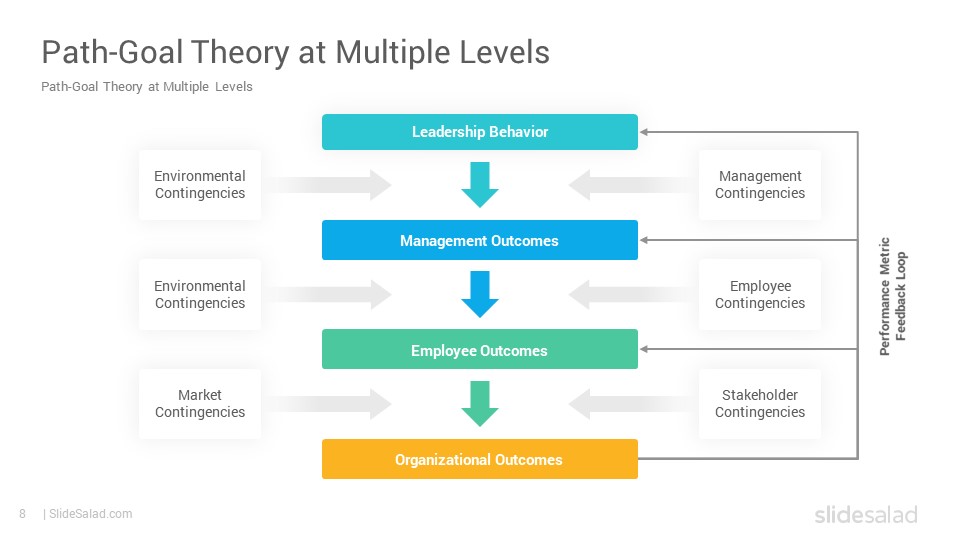 Path-Goal Theory at Multiple Levels

Path-Goal Theory at Multiple Levels

Leadership Behavior

Environmental Contingencies

Management Contingencies

Management Outcomes

Environmental Contingencies

Employee Contingencies

Employee Outcomes

Market Contingencies

Stakeholder Contingencies

Organizational Outcomes

Performance Metric Feedback Loop

8 | SlideSalad.com

slidesalad